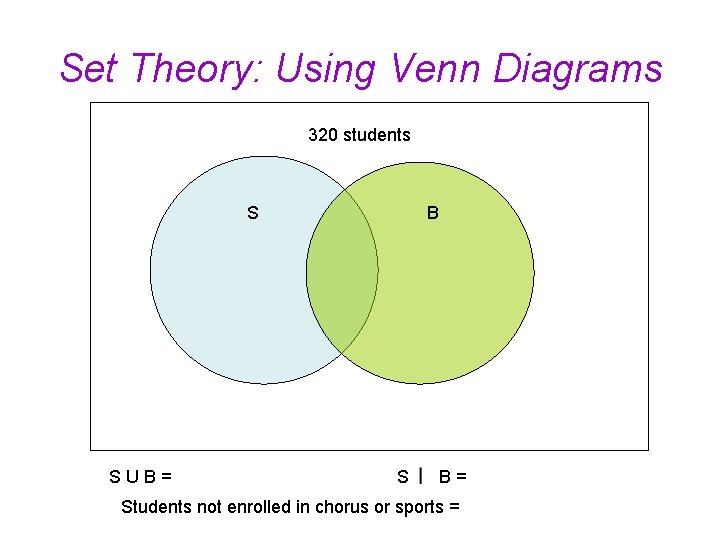 Set Theory: Using Venn Diagrams

320 students

S

B

S U B =

S | B =

Students not enrolled in chorus or sports =